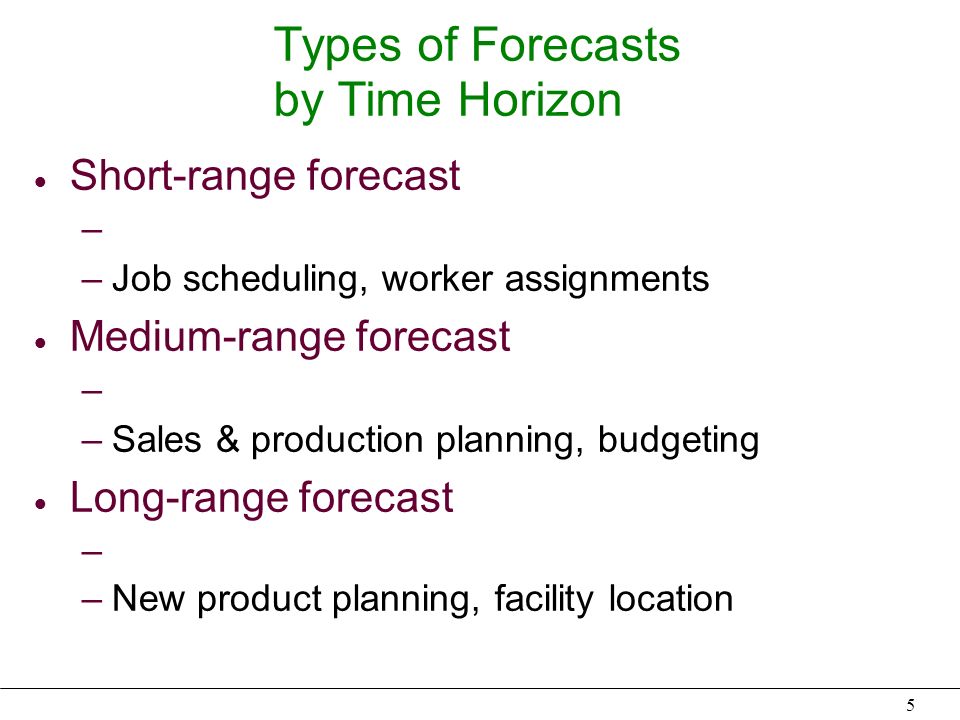 Types of Forecasts
by Time Horizon

• Short-range forecast
–
– Job scheduling, worker assignments
• Medium-range forecast
–
– Sales & production planning, budgeting
• Long-range forecast
–
– New product planning, facility location

5